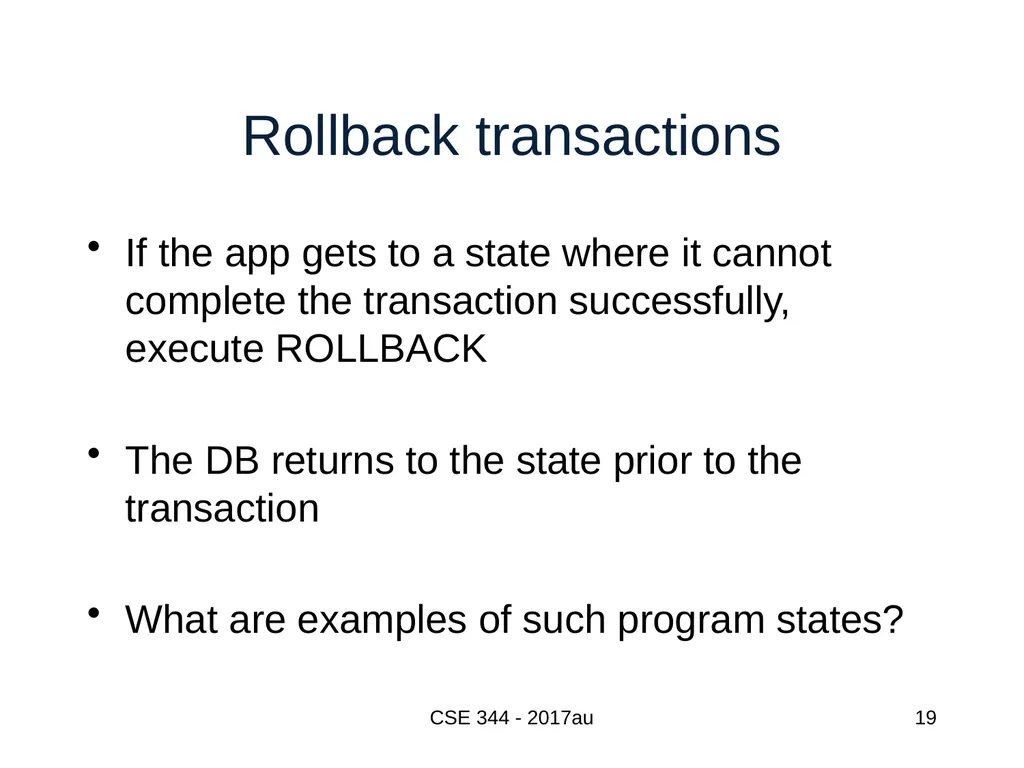 Rollback transactions

• If the app gets to a state where it cannot complete the transaction successfully, execute ROLLBACK

• The DB returns to the state prior to the transaction

• What are examples of such program states?

CSE 344 - 2017au

19